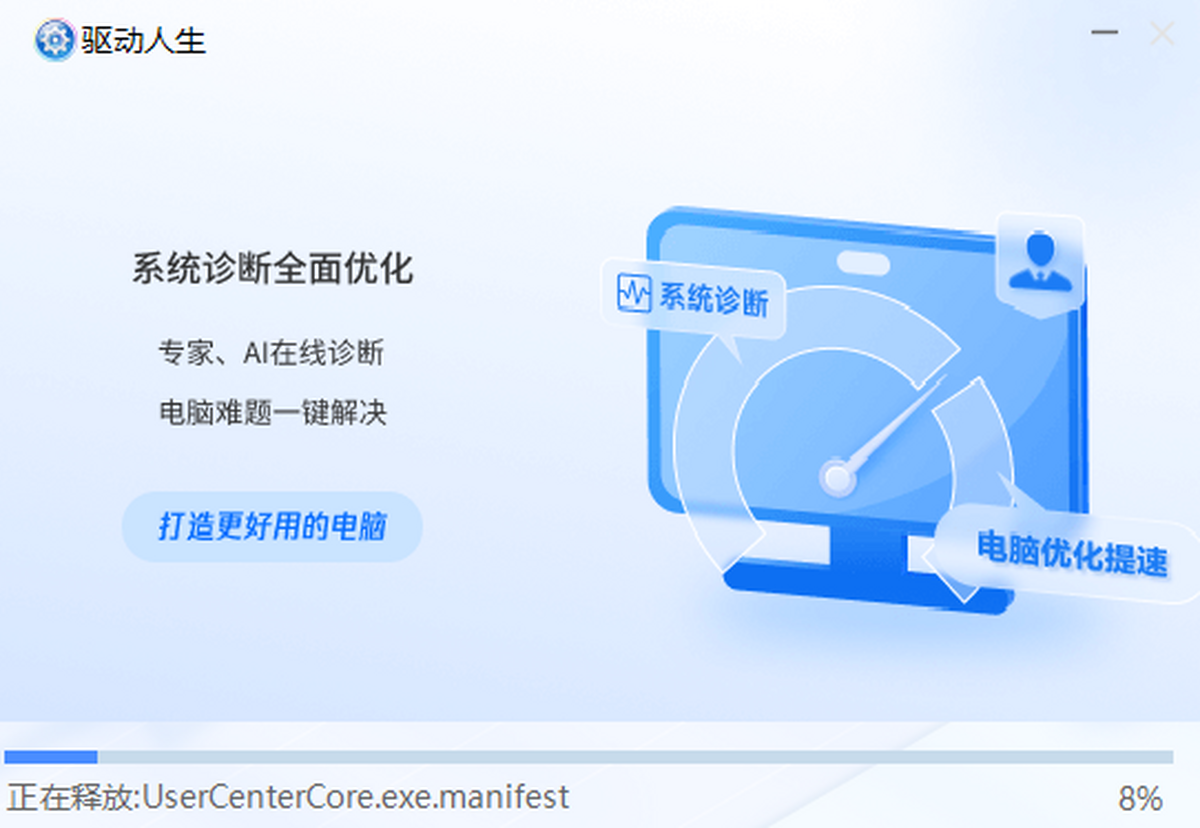 驱动人生

系统诊断全面优化

专家、AI在线诊断

电脑难题一键解决

打造更好用的电脑

系统诊断

电脑优化提速

正在释放:UserCenterCore.exe.manifest

8%